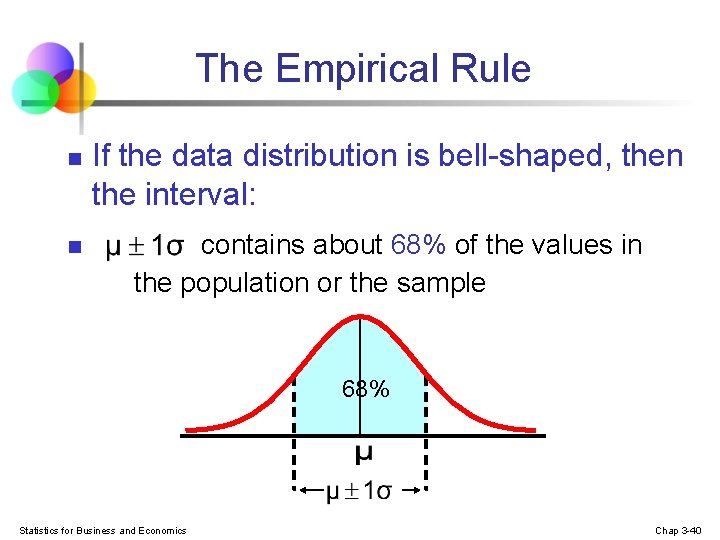 The Empirical Rule

If the data distribution is bell-shaped, then the interval:

$\mu \pm 1\sigma$ contains about 68% of the values in the population or the sample

68%

$\mu$

$\mu \pm 1\sigma$

Statistics for Business and Economics

Chap 3-40